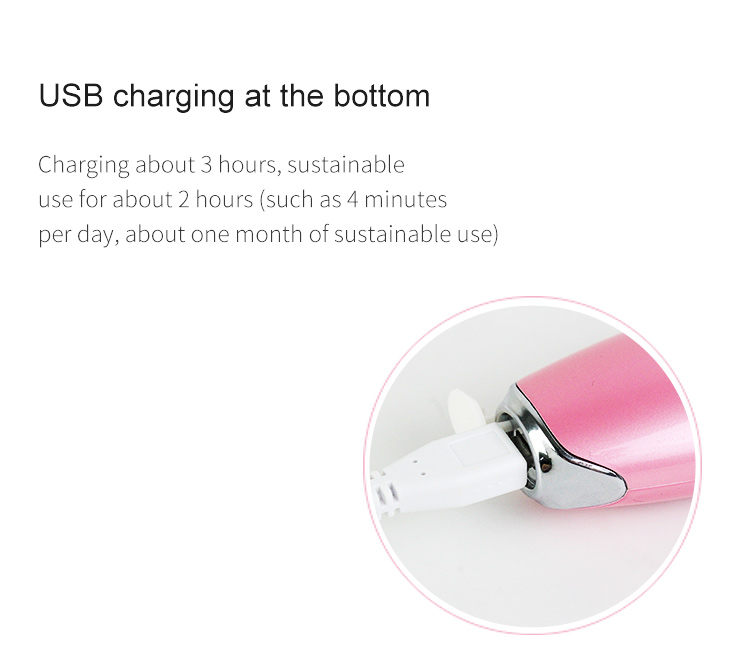 USB charging at the bottom

Charging about 3 hours, sustainable use for about 2 hours (such as 4 minutes per day, about one month of sustainable use)